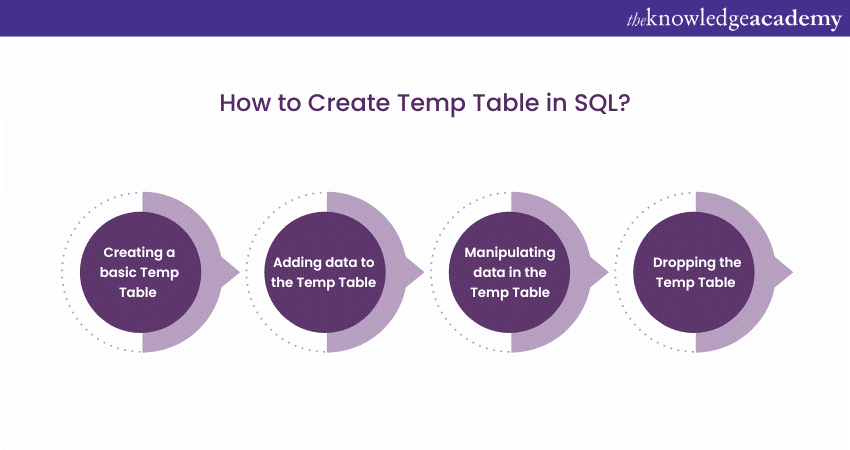 theknowledgeacademy

How to Create Temp Table in SQL?

Creating a basic Temp Table

Adding data to the Temp Table

Manipulating data in the Temp Table

Dropping the Temp Table